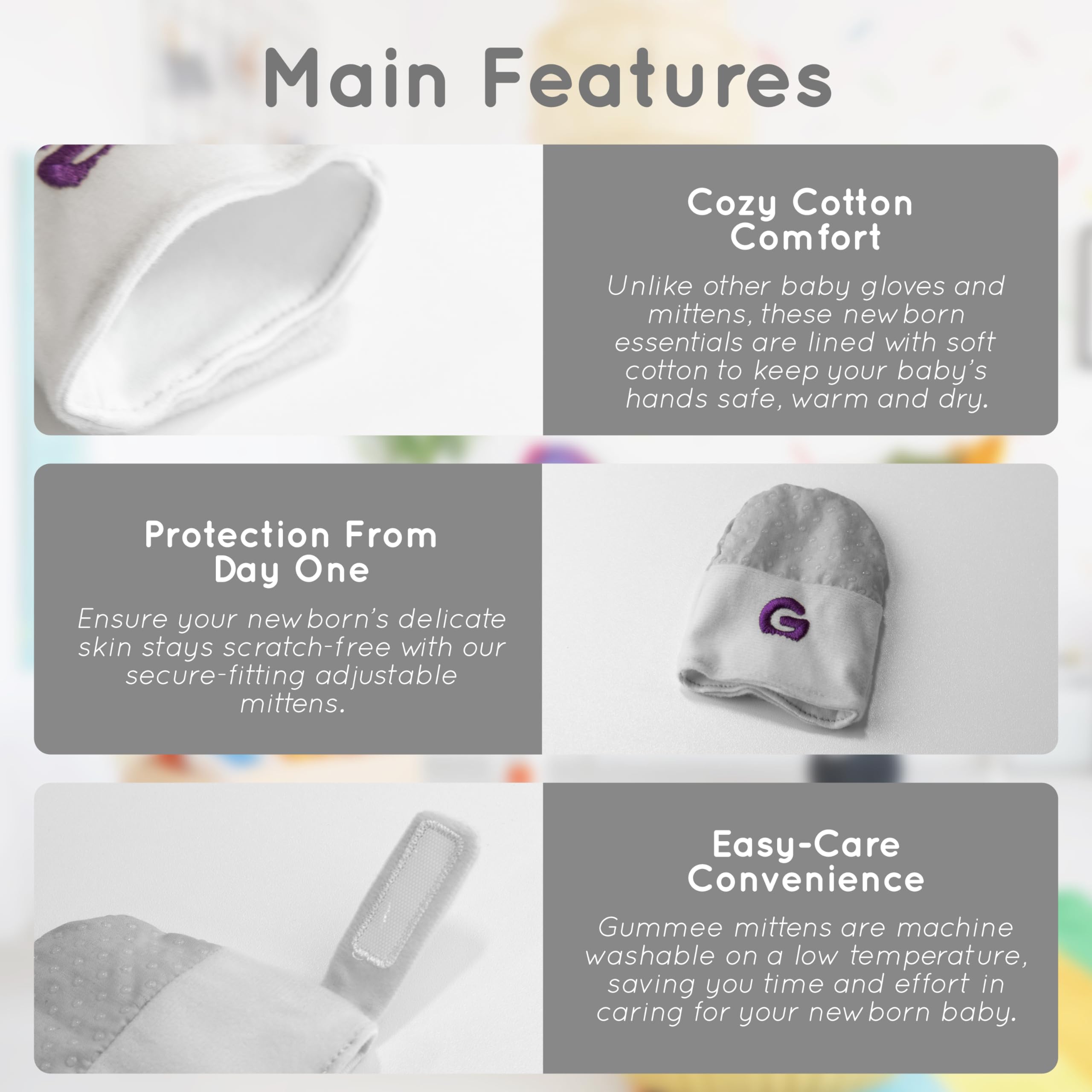 Main Features

Cozy Cotton Comfort

Unlike other baby gloves and mittens, these newborn essentials are lined with soft cotton to keep your baby's hands safe, warm and dry.

Protection From Day One

Ensure your newborn's delicate skin stays scratch-free with our secure-fitting adjustable mittens.

G

Easy-Care Convenience

Gummee mittens are machine washable on a low temperature, saving you time and effort in caring for your newborn baby.